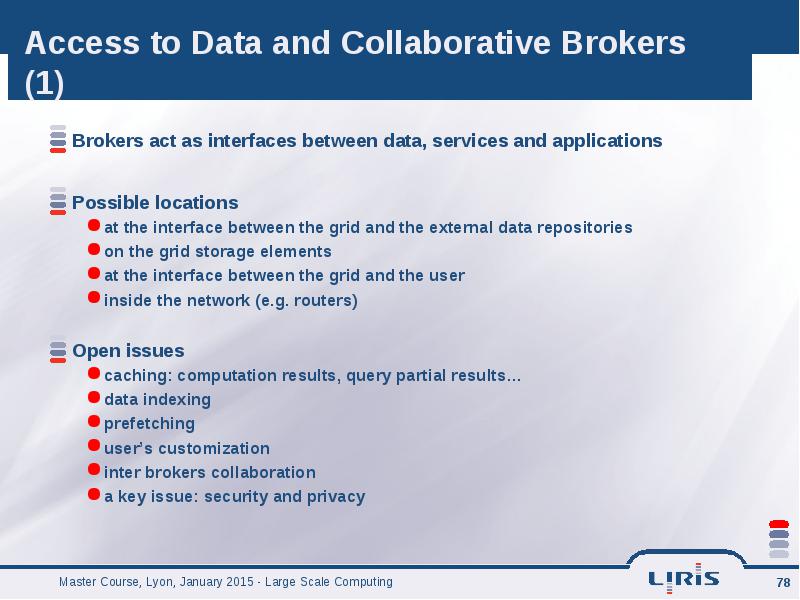 Access to Data and Collaborative Brokers (1)

Brokers act as interfaces between data, services and applications

Possible locations
at the interface between the grid and the external data repositories
on the grid storage elements
at the interface between the grid and the user
inside the network (e.g. routers)

Open issues
caching: computation results, query partial results...
data indexing
prefetching
user's customization
inter brokers collaboration
a key issue: security and privacy

Master Course, Lyon, January 2015 - Large Scale Computing

LIRIS

78